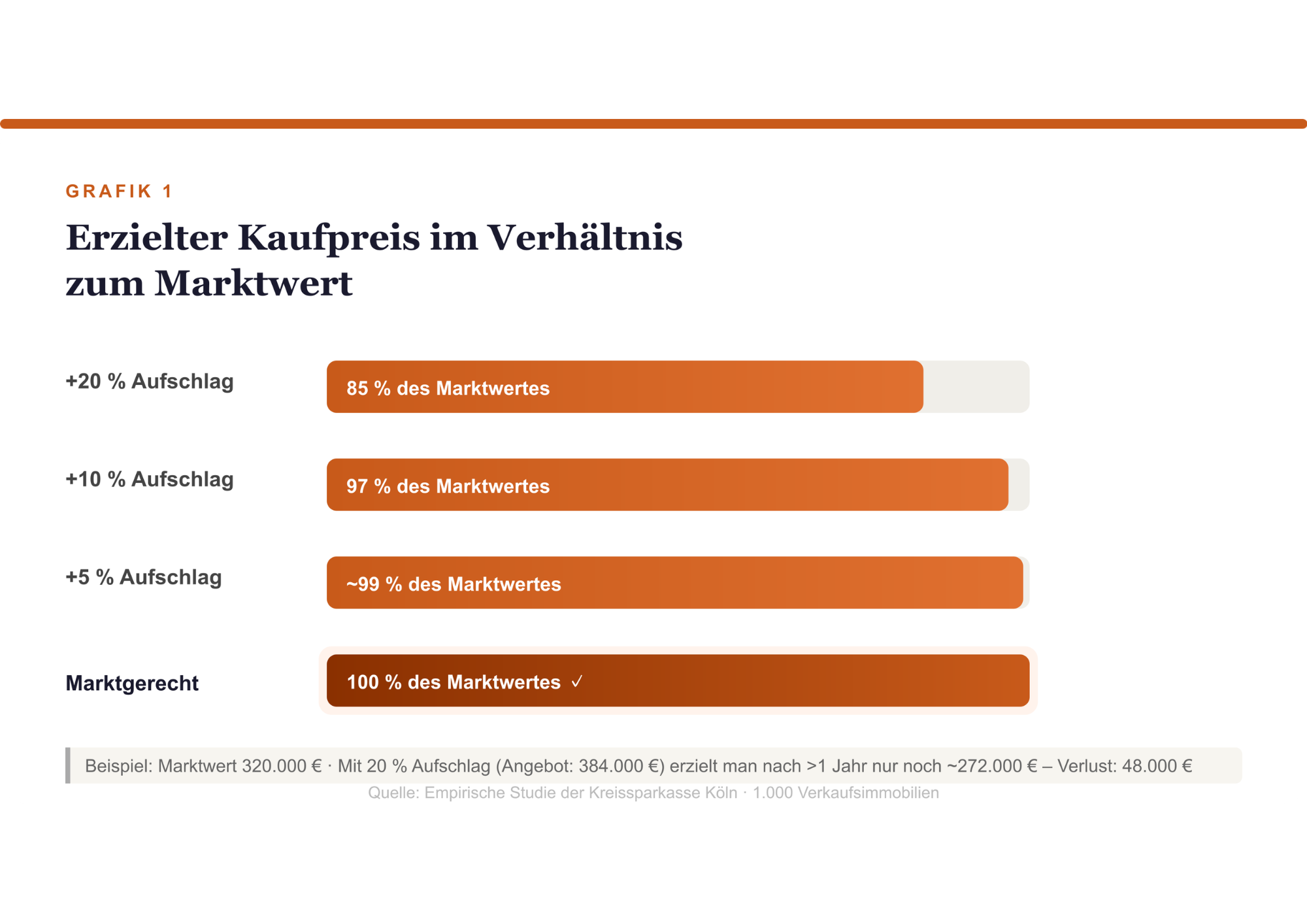 GRAFIK 1

Erzielter Kaufpreis im Verhältnis zum Marktwert

+20 % Aufschlag
85 % des Marktwertes

+10 % Aufschlag
97 % des Marktwertes

+5 % Aufschlag
~99 % des Marktwertes

Marktgerecht
100 % des Marktwertes ✓

Beispiel: Marktwert 320.000 € · Mit 20 % Aufschlag (Angebot: 384.000 €) erzielt man nach >1 Jahr nur noch ~272.000 € – Verlust: 48.000 €

Quelle: Empirische Studie der Kreissparkasse Köln · 1.000 Verkaufsimmobilien